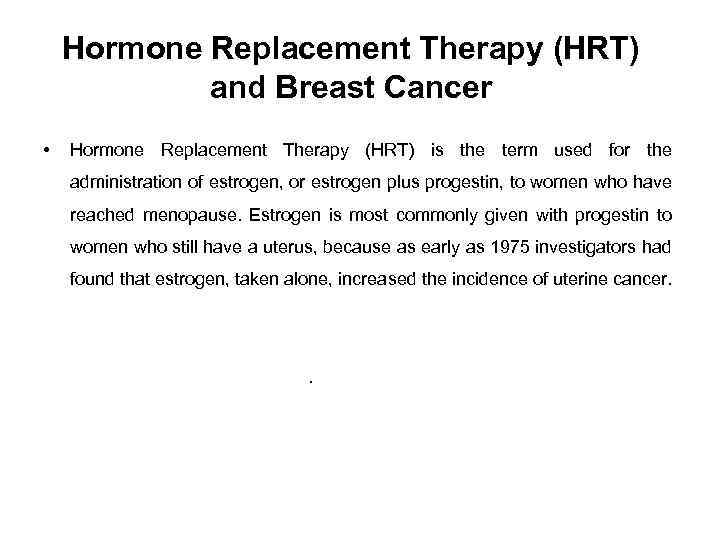 Hormone Replacement Therapy (HRT) and Breast Cancer

• Hormone Replacement Therapy (HRT) is the term used for the administration of estrogen, or estrogen plus progestin, to women who have reached menopause. Estrogen is most commonly given with progestin to women who still have a uterus, because as early as 1975 investigators had found that estrogen, taken alone, increased the incidence of uterine cancer.

.